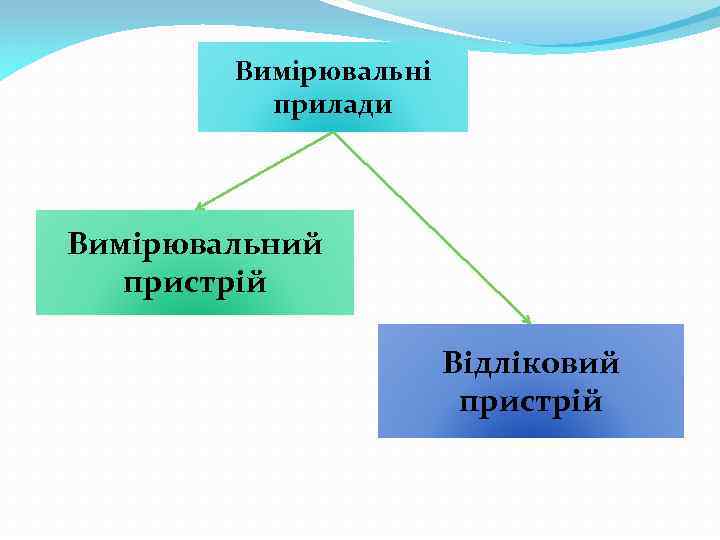 Вимірювальні прилади

Вимірювальний пристрій

Відліковий пристрій